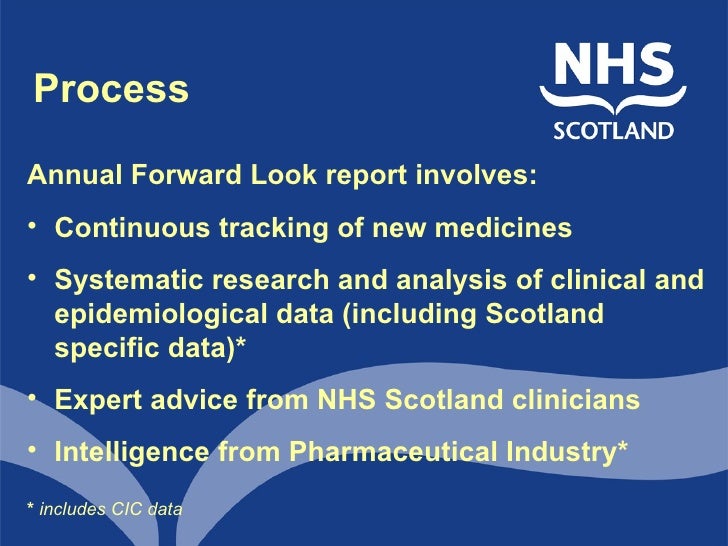 Process

NHS
SCOTLAND

Annual Forward Look report involves:

• Continuous tracking of new medicines

• Systematic research and analysis of clinical and epidemiological data (including Scotland specific data)*

• Expert advice from NHS Scotland clinicians

• Intelligence from Pharmaceutical Industry*

* includes CIC data